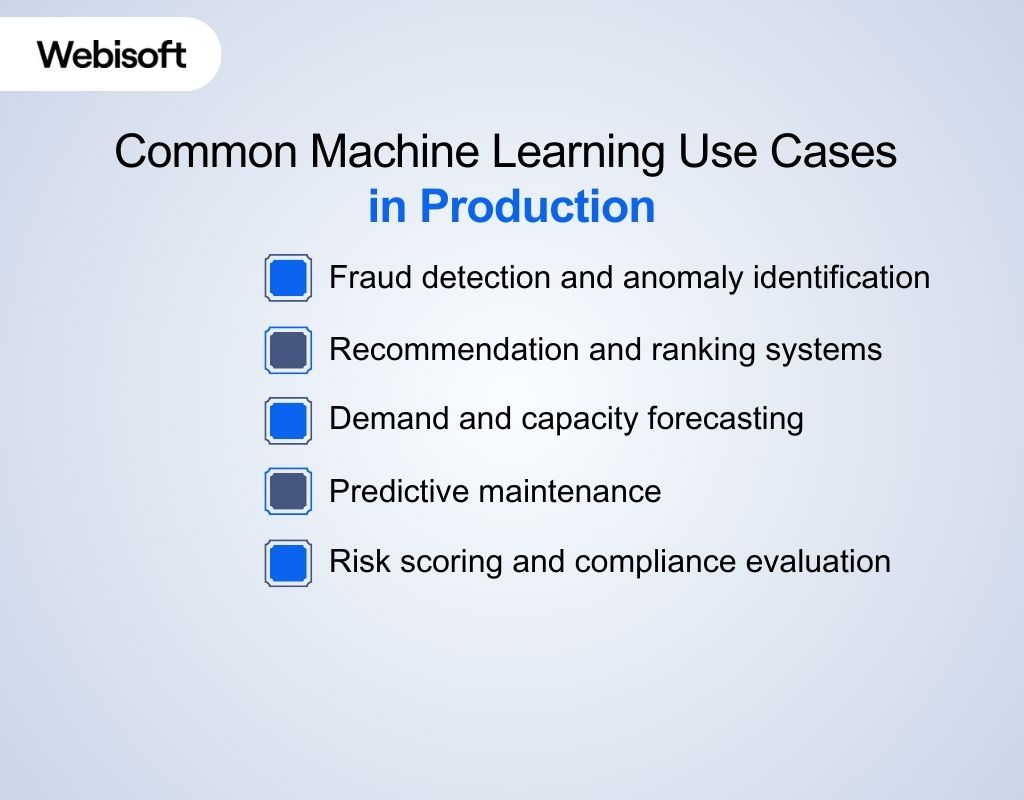 Webisoft

Common Machine Learning Use Cases in Production

Fraud detection and anomaly identification

Recommendation and ranking systems

Demand and capacity forecasting

Predictive maintenance

Risk scoring and compliance evaluation